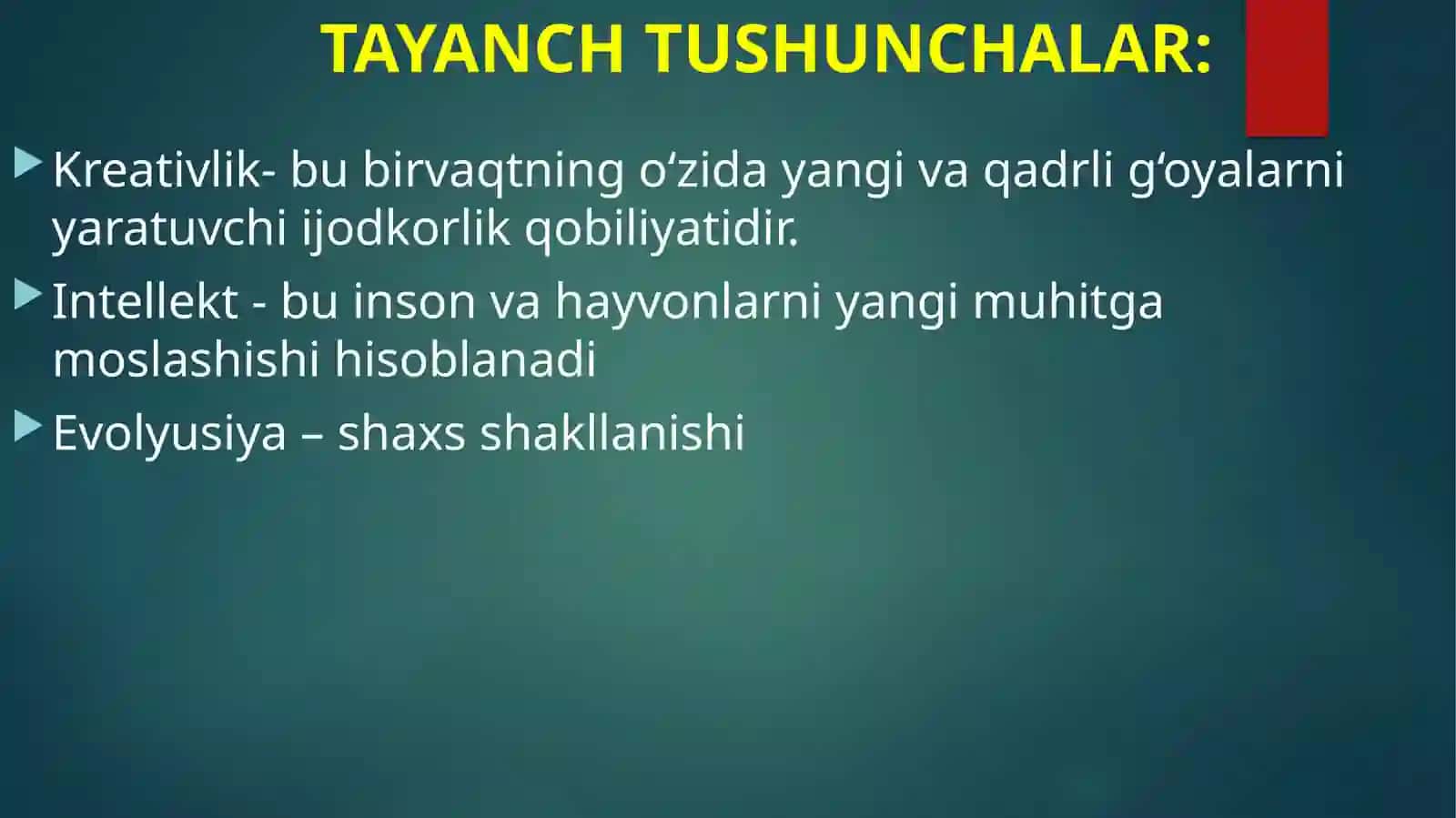 TAYANCH TUSHUNCHALAR:

Kreativlik- bu birvaqtning oʻzida yangi va qadrli gʻoyalarni yaratuvchi ijodkorlik qobiliyatidir.

Intellekt - bu inson va hayvonlarni yangi muhitga moslashishi hisoblanadi

Evolyusiya – shaxs shakllanishi